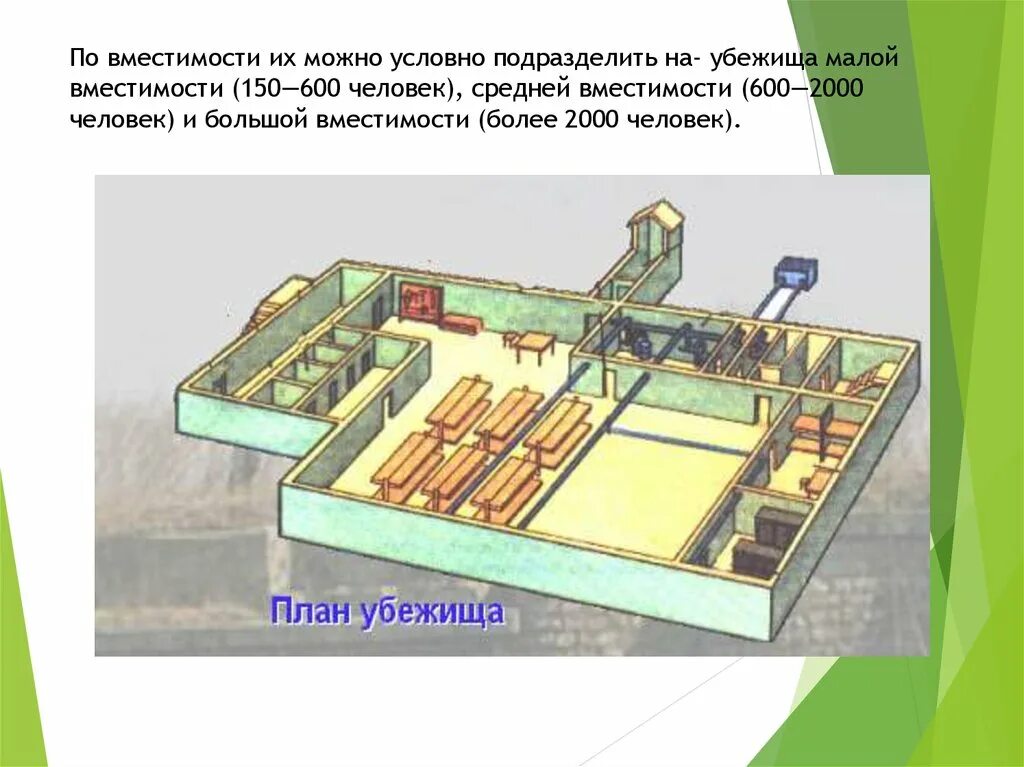 По вместимости их можно условно подразделить на- убежища малой вместимости (150—600 человек), средней вместимости (600—2000 человек) и большой вместимости (более 2000 человек).

План убежища